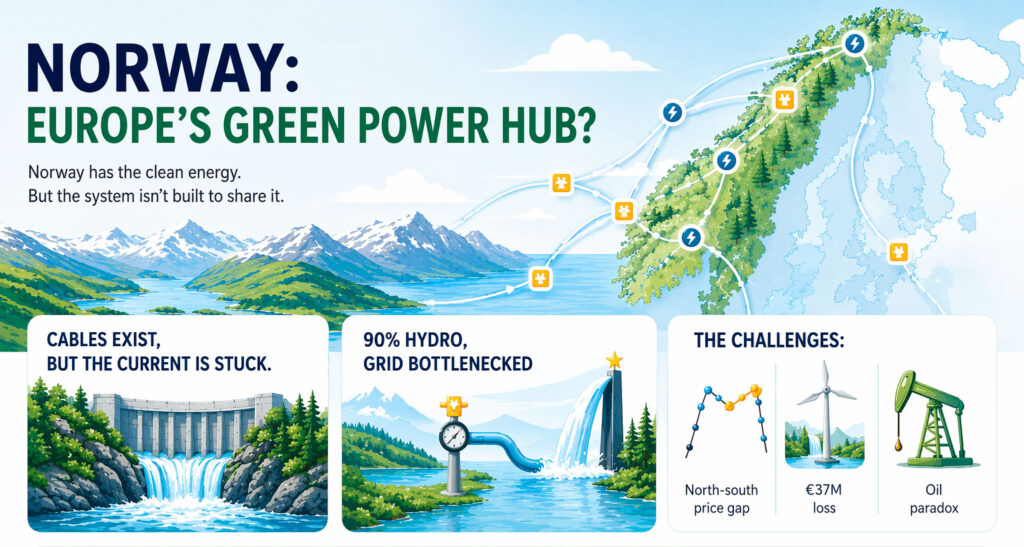 NORWAY:
EUROPE'S GREEN POWER HUB?

Norway has the clean energy.
But the system isn't built to share it.

CABLES EXIST, BUT THE CURRENT IS STUCK.

90% HYDRO, GRID BOTTLENECKED

THE CHALLENGES:

North-south price gap

€37M loss

Oil paradox